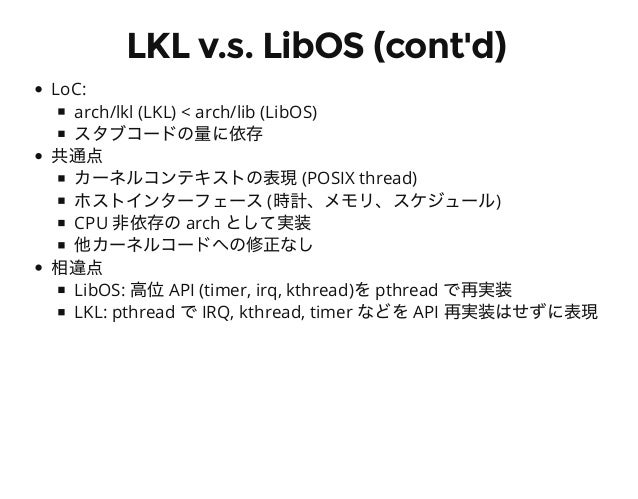 LKL v.s. LibOS (cont'd)

- LoC:
  - arch/lkl (LKL) < arch/lib (LibOS)
  - スタブコードの量に依存
- 共通点
  - カーネルコンテキストの表現 (POSIX thread)
  - ホストインターフェース (時計、メモリ、スケジュール)
  - CPU 非依存の arch として実装
  - 他カーネルコードへの修正なし
- 相違点
  - LibOS: 高位 API (timer, irq, kthread)を pthread で再実装
  - LKL: pthread で IRQ, kthread, timer などを API 再実装はせずに表現